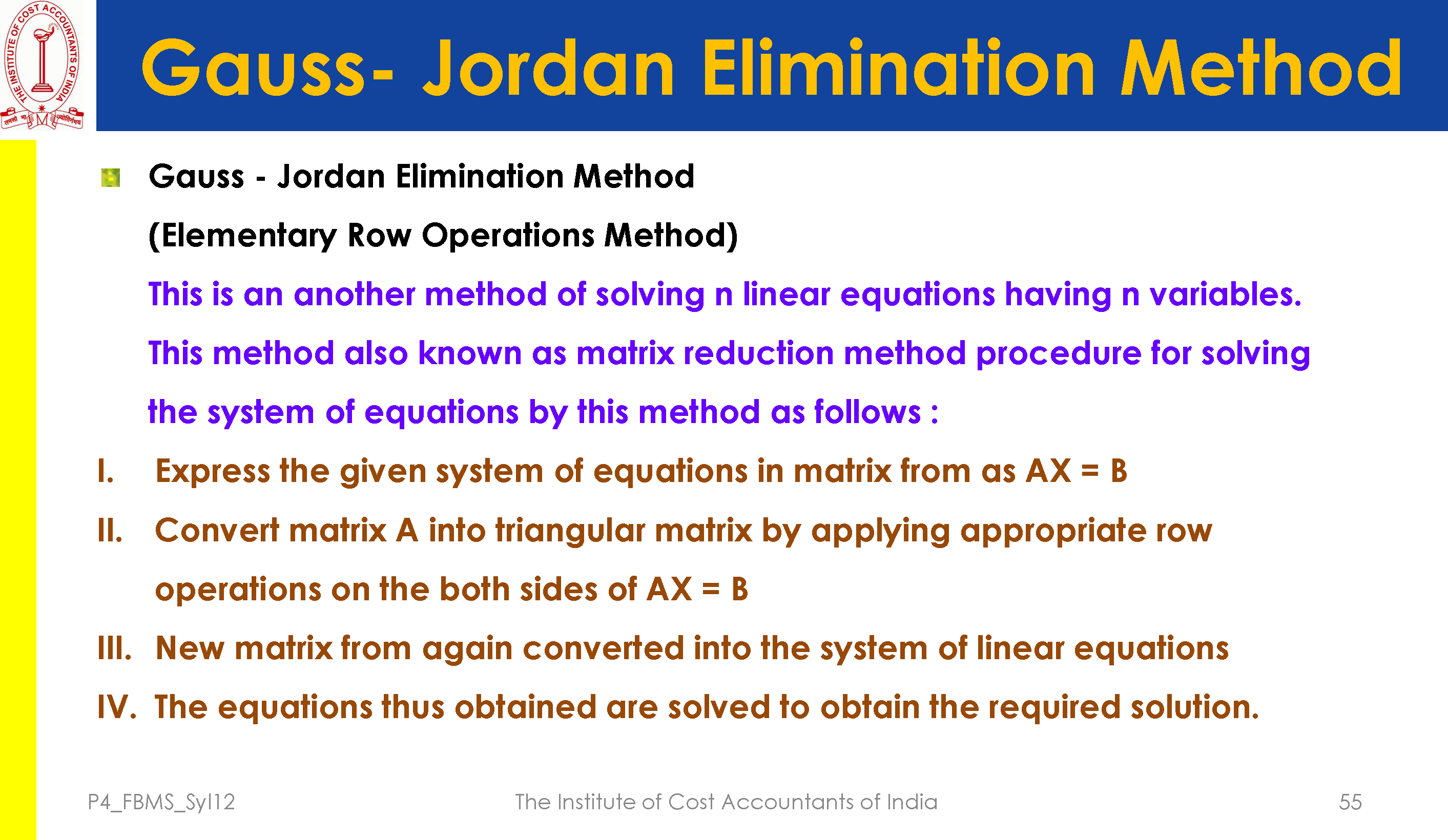 THE INSTITUTE OF COST ACCOUNTANTS OF INDIA

Gauss- Jordan Elimination Method

Gauss - Jordan Elimination Method

(Elementary Row Operations Method)

This is an another method of solving n linear equations having n variables. This method also known as matrix reduction method procedure for solving the system of equations by this method as follows :

I. Express the given system of equations in matrix from as AX = B

II. Convert matrix A into triangular matrix by applying appropriate row operations on the both sides of AX = B

III. New matrix from again converted into the system of linear equations

IV. The equations thus obtained are solved to obtain the required solution.

P4_FBMS_Syl12

The Institute of Cost Accountants of India

55